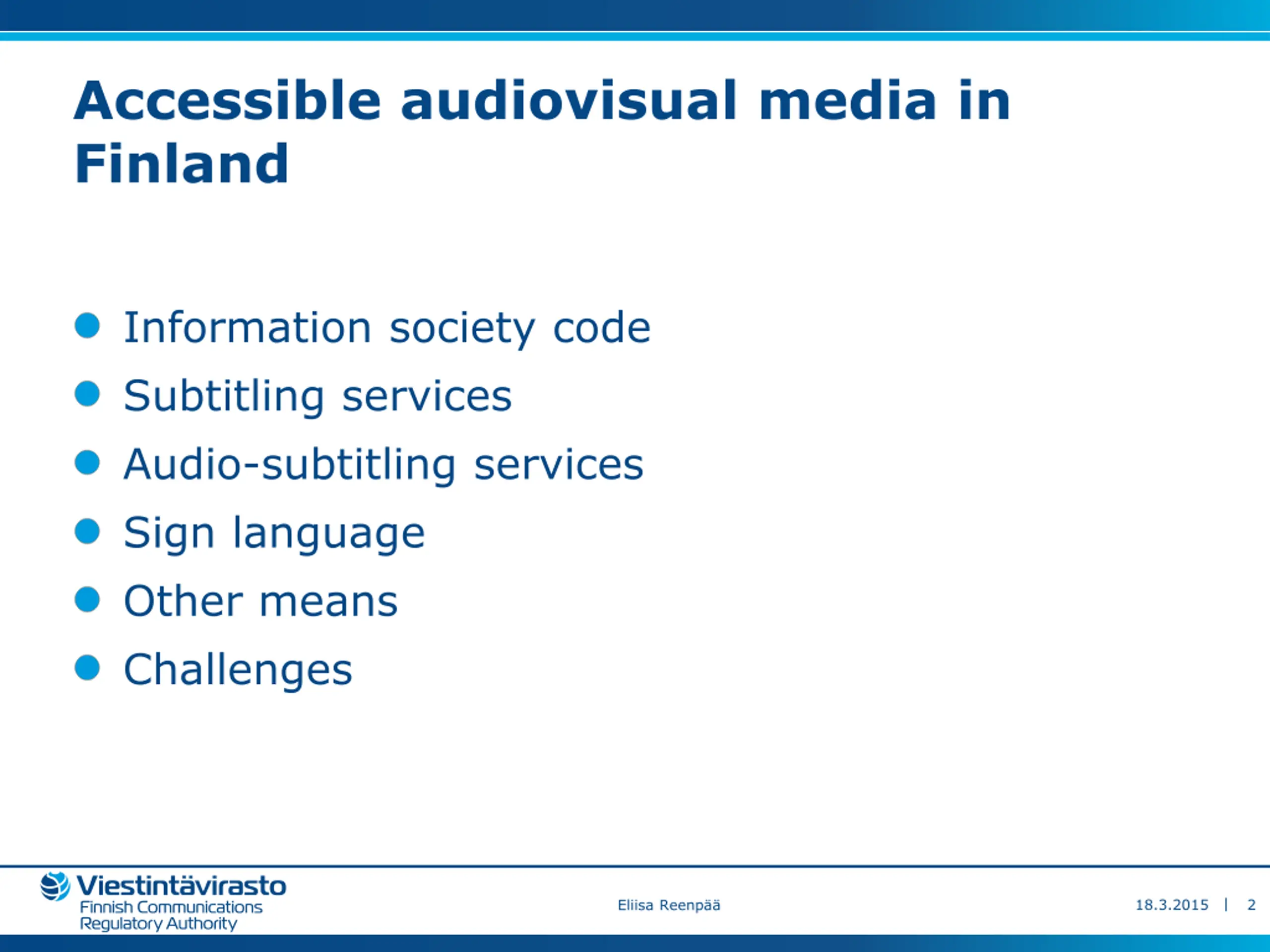 Accessible audiovisual media in Finland

- Information society code
- Subtitling services
- Audio-subtitling services
- Sign language
- Other means
- Challenges

Viestintävirasto
Finnish Communications Regulatory Authority

Eliisa Reenpää

18.3.2015 | 2